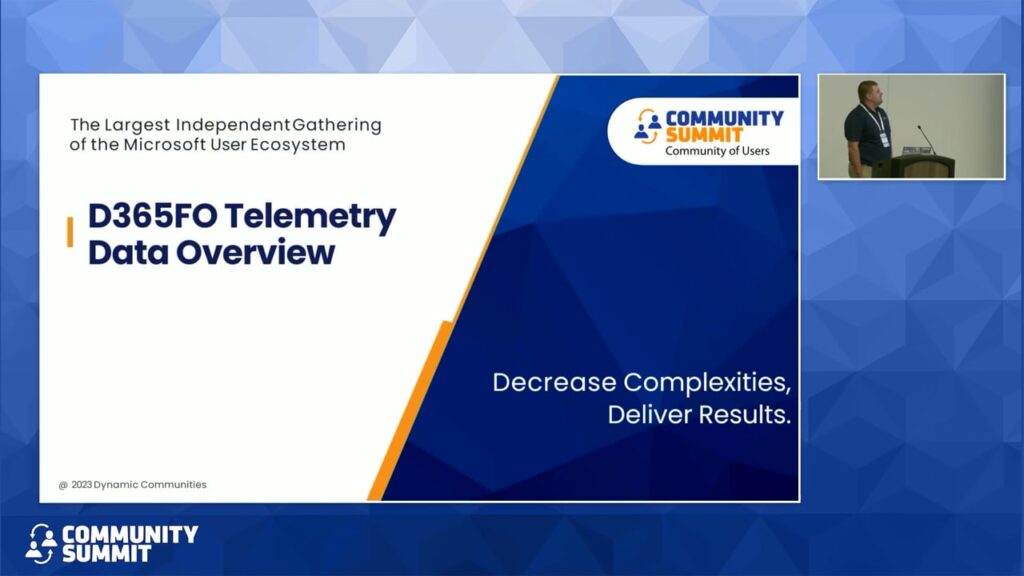 The Largest Independent Gathering of the Microsoft User Ecosystem

COMMUNITY SUMMIT
Community of Users

D365FO Telemetry Data Overview

Decrease Complexities, Deliver Results.

@ 2023 Dynamic Communities

COMMUNITY SUMMIT